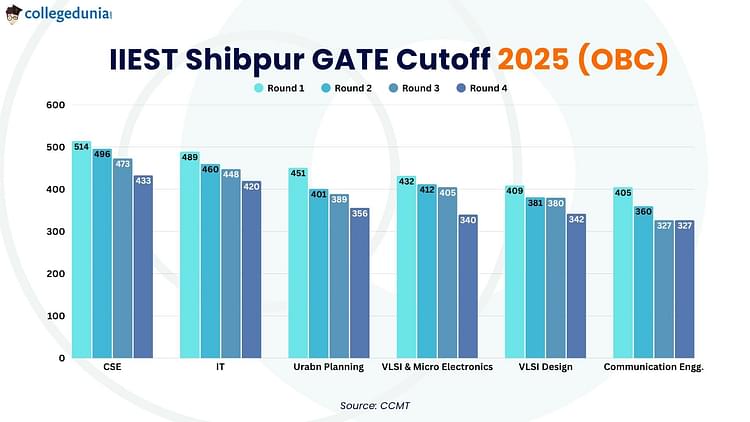 collegedunia

IIEST Shibpur GATE Cutoff 2025 (OBC)

Round 1 Round 2 Round 3 Round 4

600
500
400
300
200
100
0

514 496 473 433
489 460 448 420
451 401 389 356
432 412 405 340
409 381 380 342
405 360 327 327

CSE IT Urabn Planning VLSI & Micro Electronics VLSI Design Communication Engg.

Source: CCMT